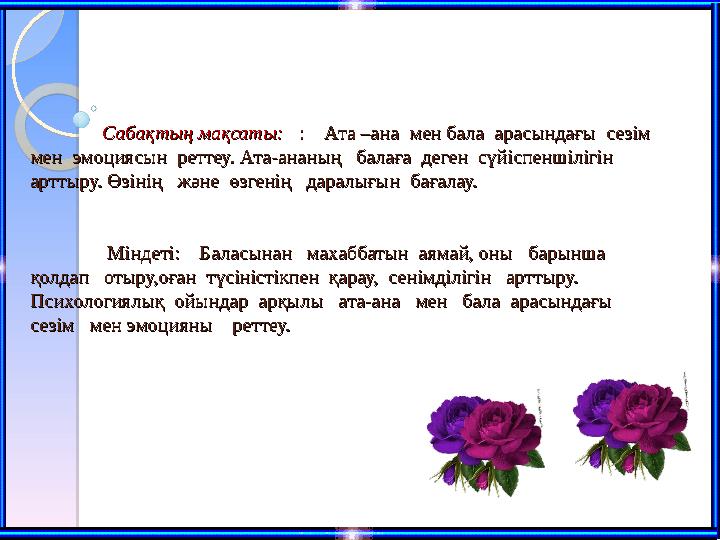 Сабақтың мақсаты: : Ата –ана мен бала арасындағы сезім мен эмоциясын реттеу. Ата-ананың балаға деген сүйіспеншілігін арттыру. Өзінің және өзгенің даралығын бағалау.

Міндеті: Баласынан махаббатын аямай, оны барынша қолдап отыру,оған түсіністікпен қарау, сенімділігін арттыру. Психологиялық ойындар арқылы ата-ана мен бала арасындағы сезім мен эмоцияны реттеу.